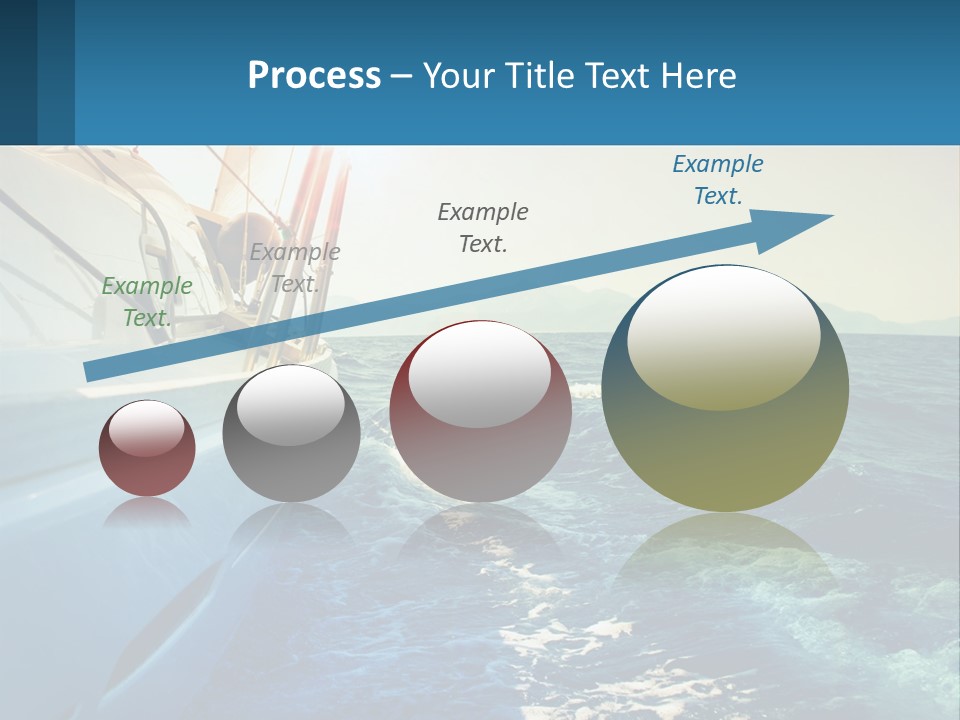 Process – Your Title Text Here

Example Text.

Example Text.

Example Text.

Example Text.